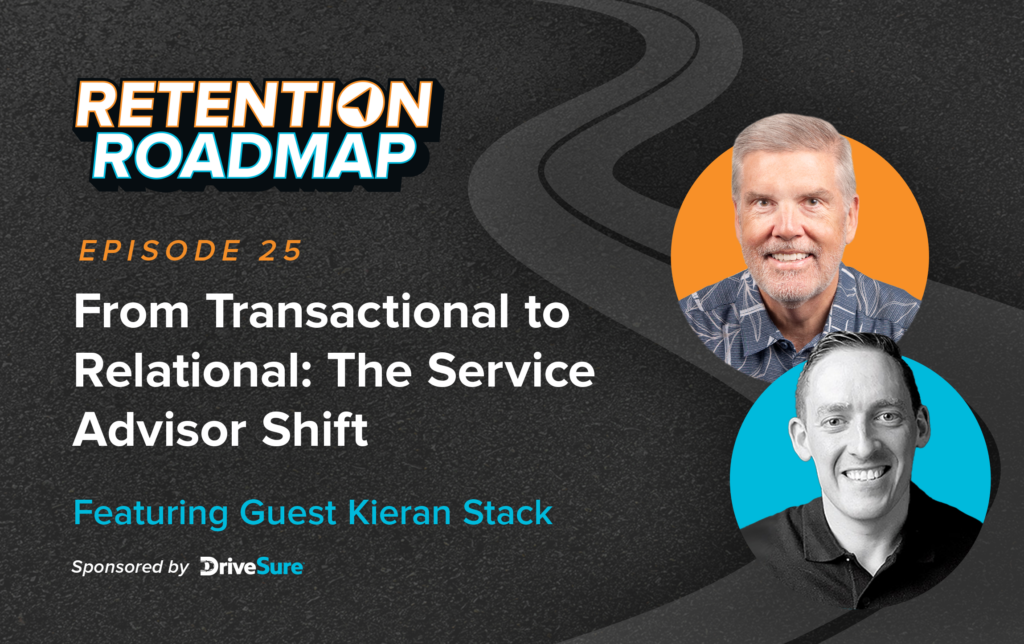 RETENTION ROADMAP

EPISODE 25

From Transactional to Relational: The Service Advisor Shift

Featuring Guest Kieran Stack

Sponsored by DriveSure